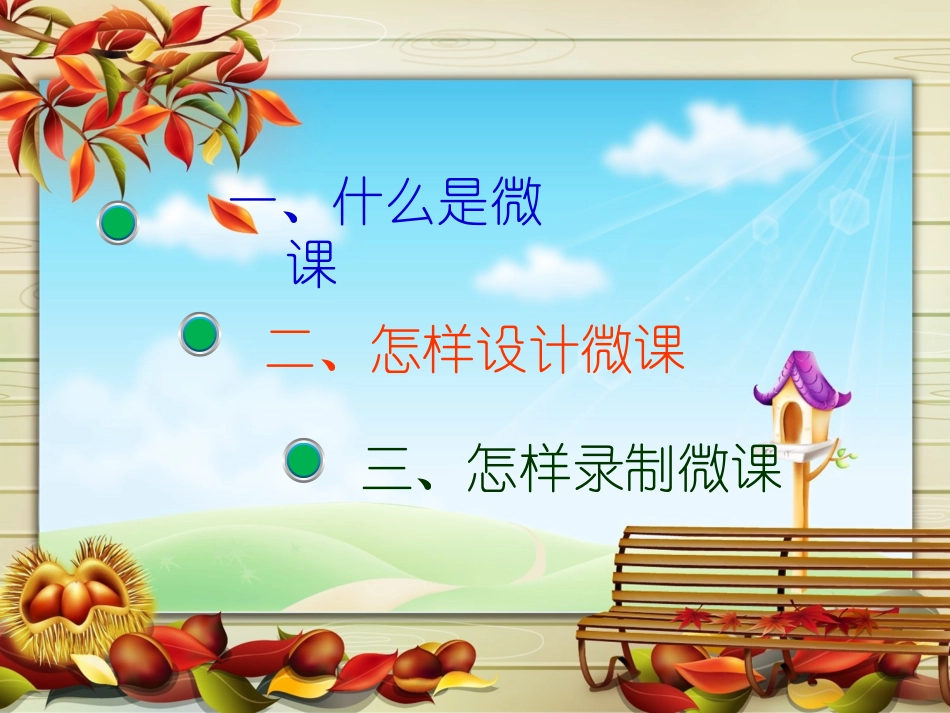 一、什么是微课

二、怎样设计微课

三、怎样录制微课